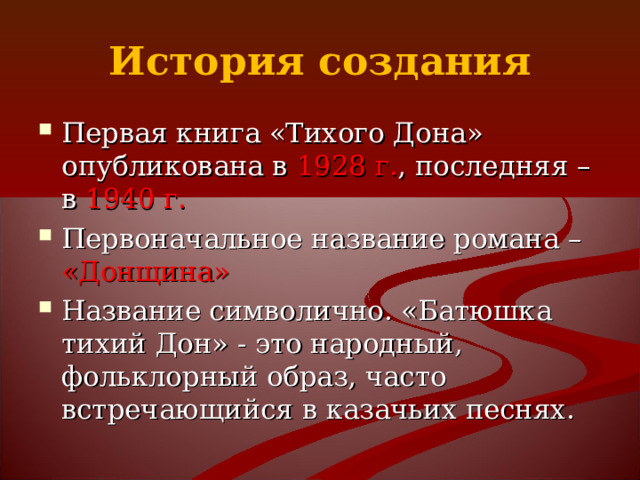 История создания

- Первая книга «Тихого Дона» опубликована в 1928 г., последняя – в 1940 г.
- Первоначальное название романа – «Донщина»
- Название символично. «Батюшка тихий Дон» - это народный, фольклорный образ, часто встречающийся в казачьих песнях.